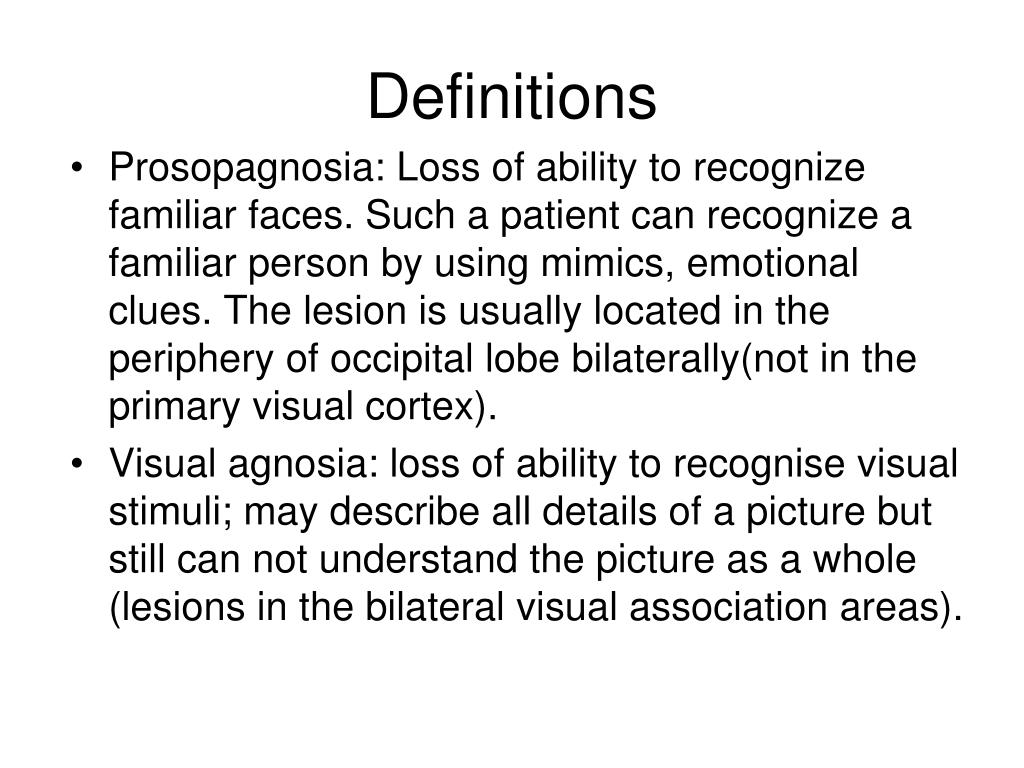 Definitions

• Prosopagnosia: Loss of ability to recognize familiar faces. Such a patient can recognize a familiar person by using mimics, emotional clues. The lesion is usually located in the periphery of occipital lobe bilaterally(not in the primary visual cortex).

• Visual agnosia: loss of ability to recognise visual stimuli; may describe all details of a picture but still can not understand the picture as a whole (lesions in the bilateral visual association areas).